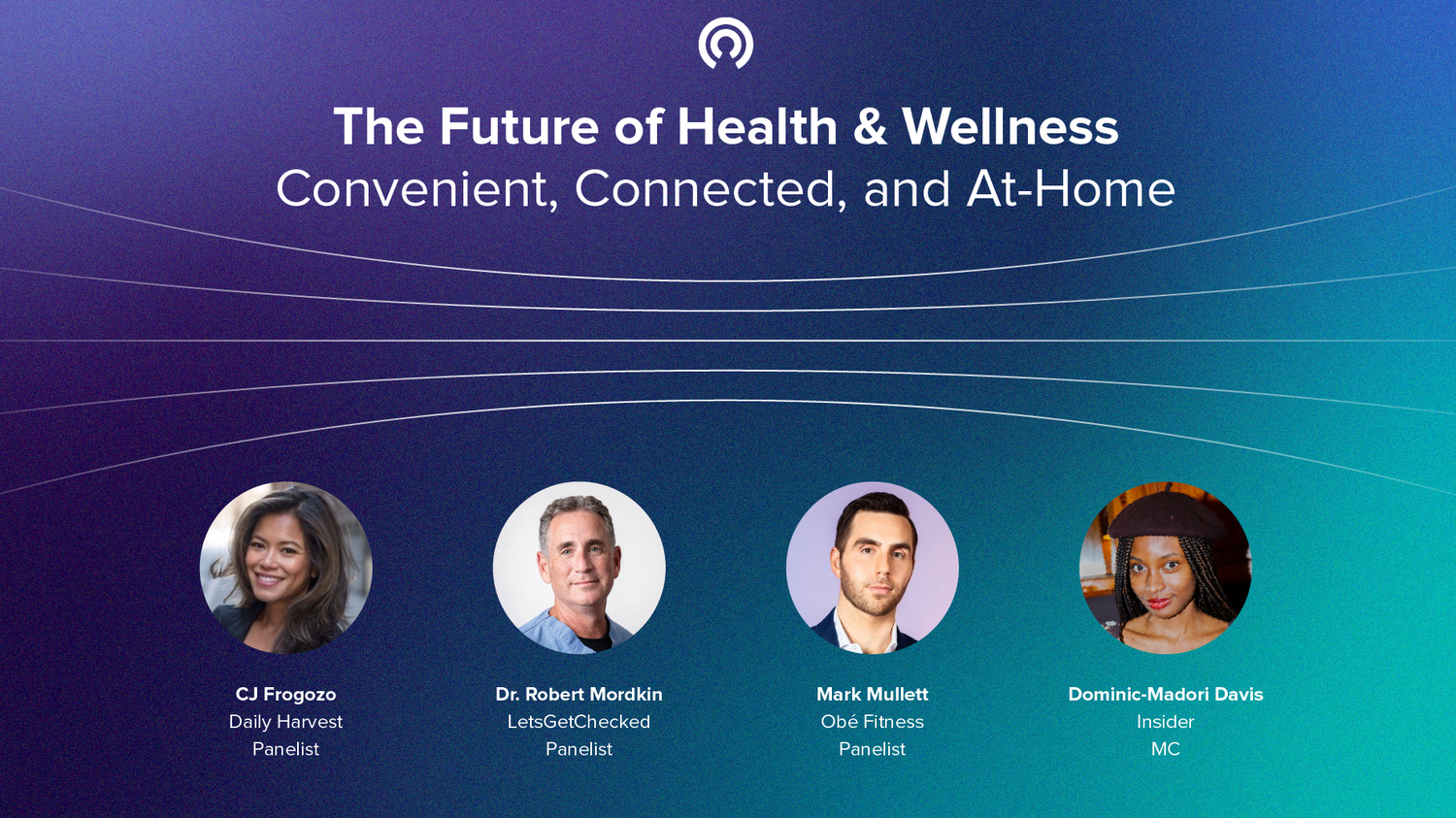 The Future of Health & Wellness
Convenient, Connected, and At-Home

CJ Frogozo
Daily Harvest
Panelist

Dr. Robert Mordkin
LetsGetChecked
Panelist

Mark Mullett
Obé Fitness
Panelist

Dominic-Madori Davis
Insider
MC